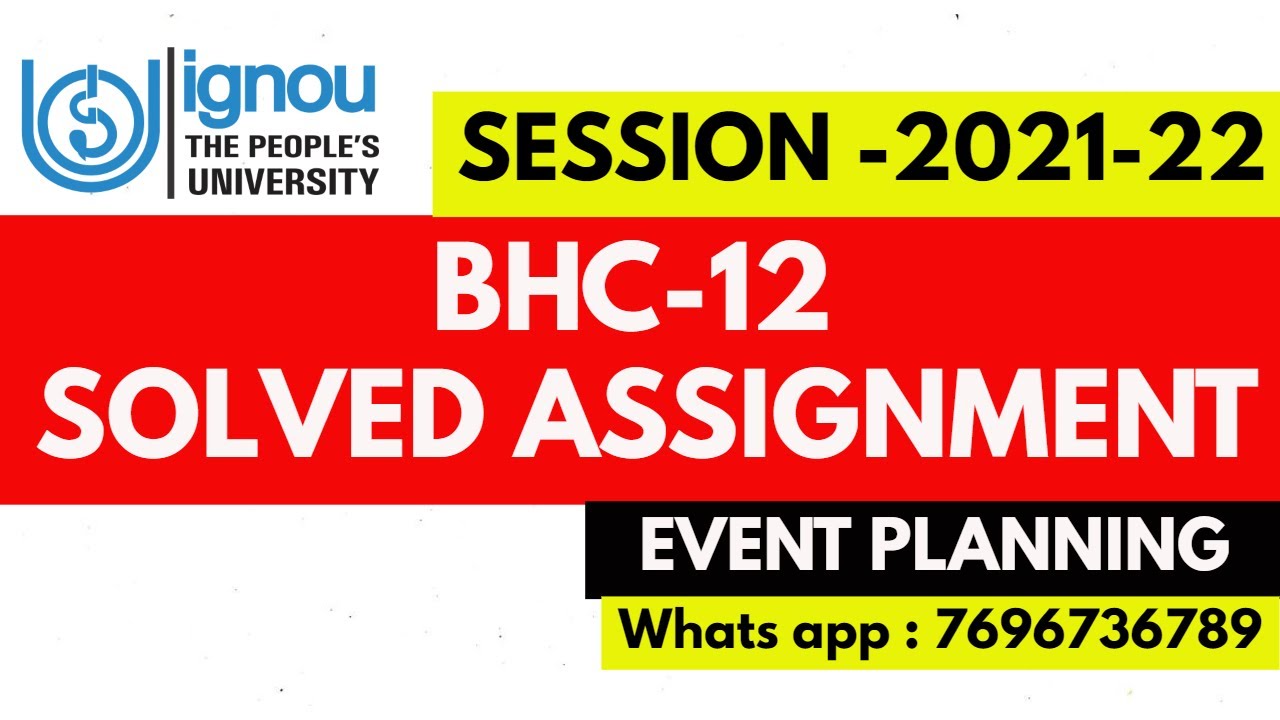 ignou
THE PEOPLE'S UNIVERSITY

SESSION -2021-22

BHC-12
SOLVED ASSIGNMENT

EVENT PLANNING

Whats app : 7696736789